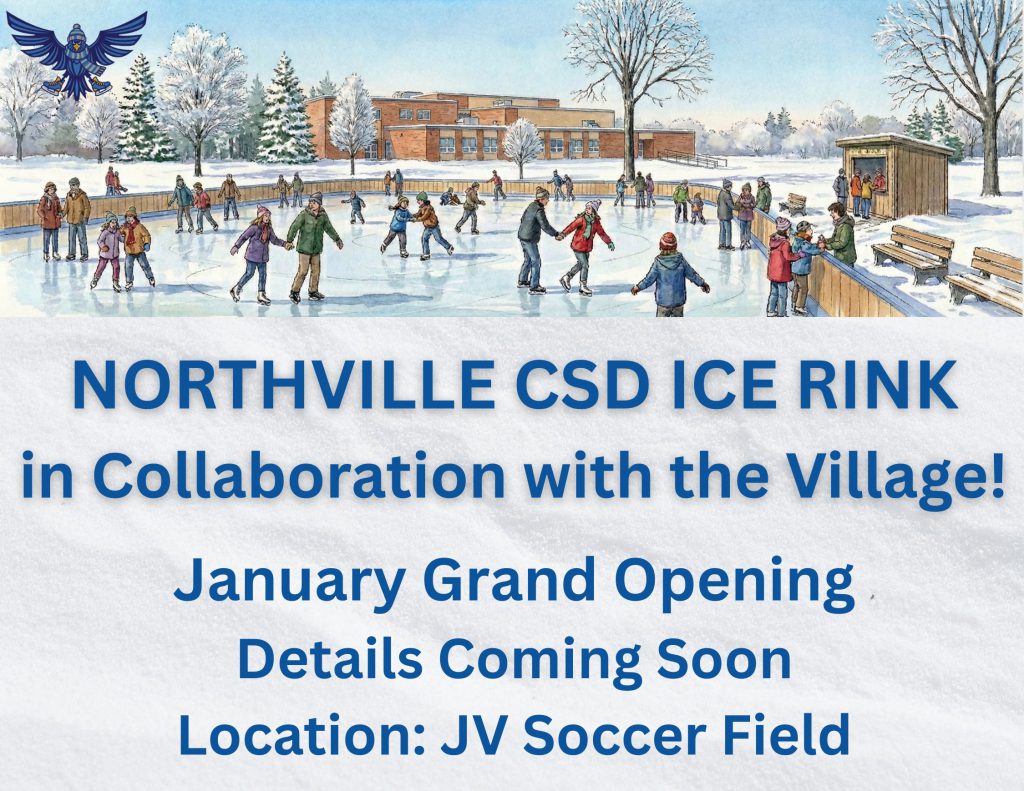 NORTHVILLE CSD ICE RINK
in Collaboration with the Village!

January Grand Opening
Details Coming Soon
Location: JV Soccer Field